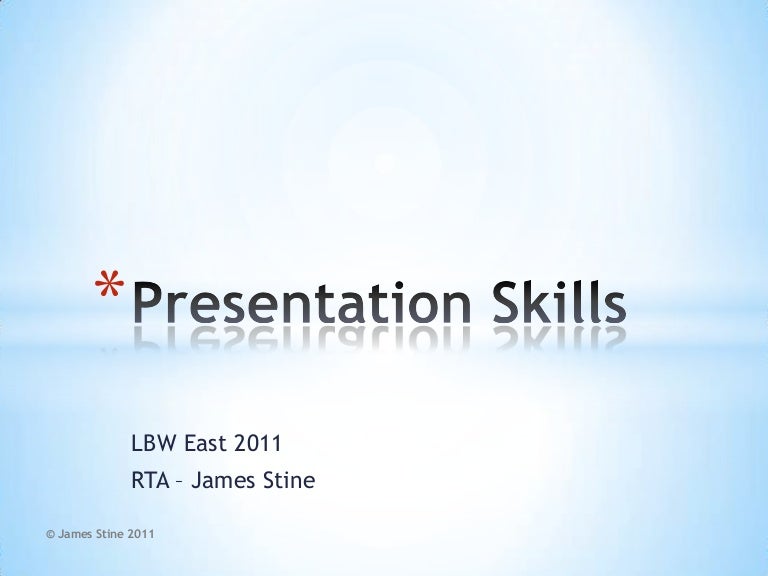 *Presentation Skills

LBW East 2011
RTA – James Stine

© James Stine 2011